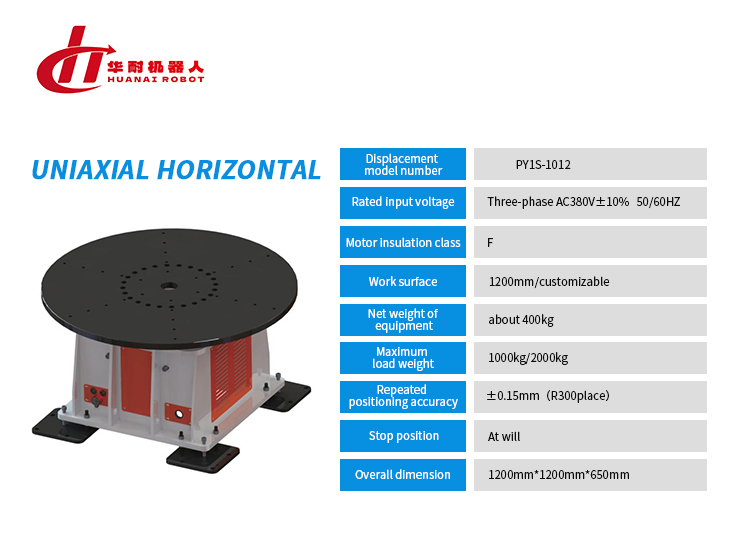 华耐机器人
HUANAI ROBOT

UNIAXIAL HORIZONTAL

| Displacement model number | PY1S-1012 |
|---|---|
| Rated input voltage | Three-phase AC380V±10% 50/60HZ |
| Motor insulation class | F |
| Work surface | 1200mm/customizable |
| Net weight of equipment | about 400kg |
| Maximum load weight | 1000kg/2000kg |
| Repeated positioning accuracy | ±0.15mm（R300place） |
| Stop position | At will |
| Overall dimension | 1200mm*1200mm*650mm |